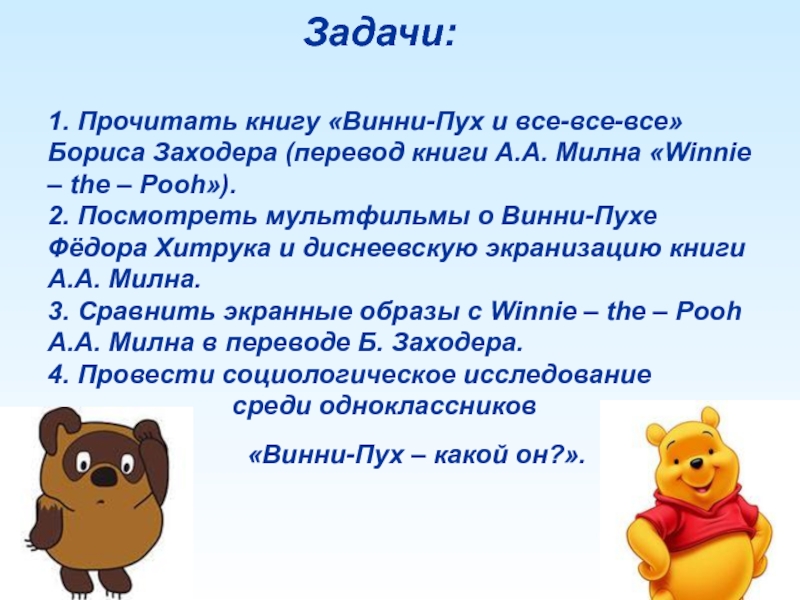 Задачи:

1. Прочитать книгу «Винни-Пух и все-все-все» Бориса Заходера (перевод книги А.А. Милна «Winnie – the – Pooh»).
2. Посмотреть мультфильмы о Винни-Пухе Фёдора Хитрука и диснеевскую экранизацию книги А.А. Милна.
3. Сравнить экранные образы с Winnie – the – Pooh А.А. Милна в переводе Б. Заходера.
4. Провести социологическое исследование среди одноклассников

«Винни-Пух – какой он?».